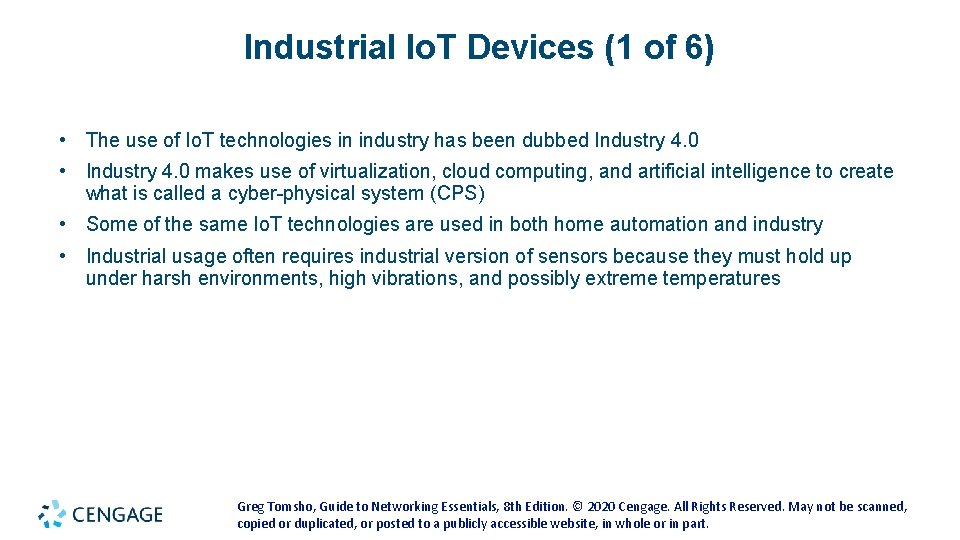 Industrial IoT Devices (1 of 6)

• The use of IoT technologies in industry has been dubbed Industry 4.0

• Industry 4.0 makes use of virtualization, cloud computing, and artificial intelligence to create what is called a cyber-physical system (CPS)

• Some of the same IoT technologies are used in both home automation and industry

• Industrial usage often requires industrial version of sensors because they must hold up under harsh environments, high vibrations, and possibly extreme temperatures

CENGAGE

Greg Tomsho, Guide to Networking Essentials, 8th Edition. © 2020 Cengage. All Rights Reserved. May not be scanned, copied or duplicated, or posted to a publicly accessible website, in whole or in part.